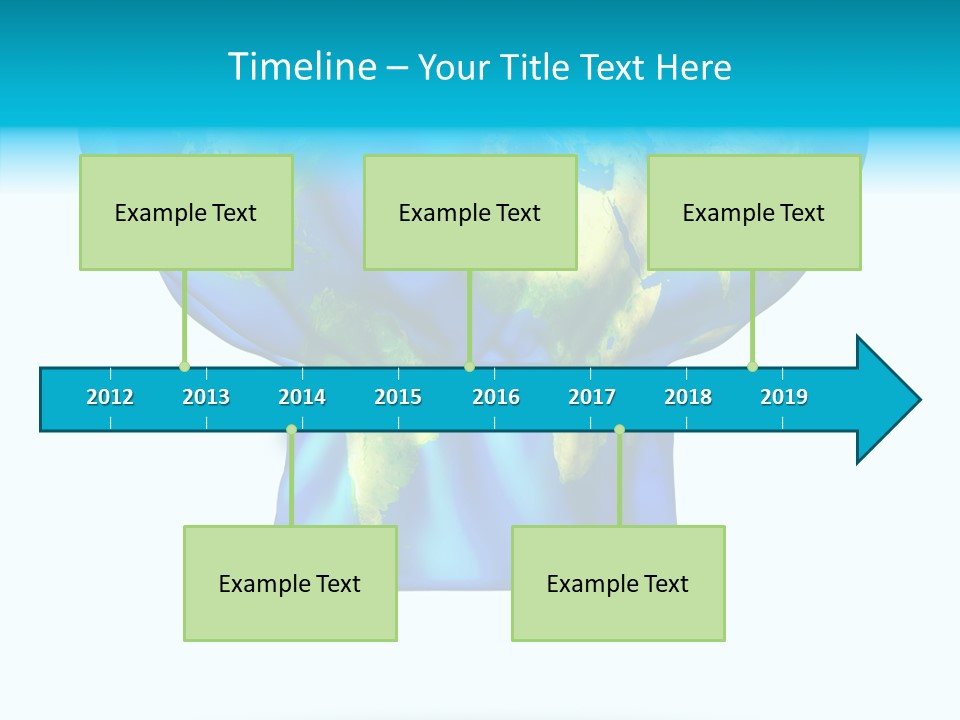 Timeline – Your Title Text Here

Example Text

Example Text

Example Text

2012 2013 2014 2015 2016 2017 2018 2019

Example Text

Example Text